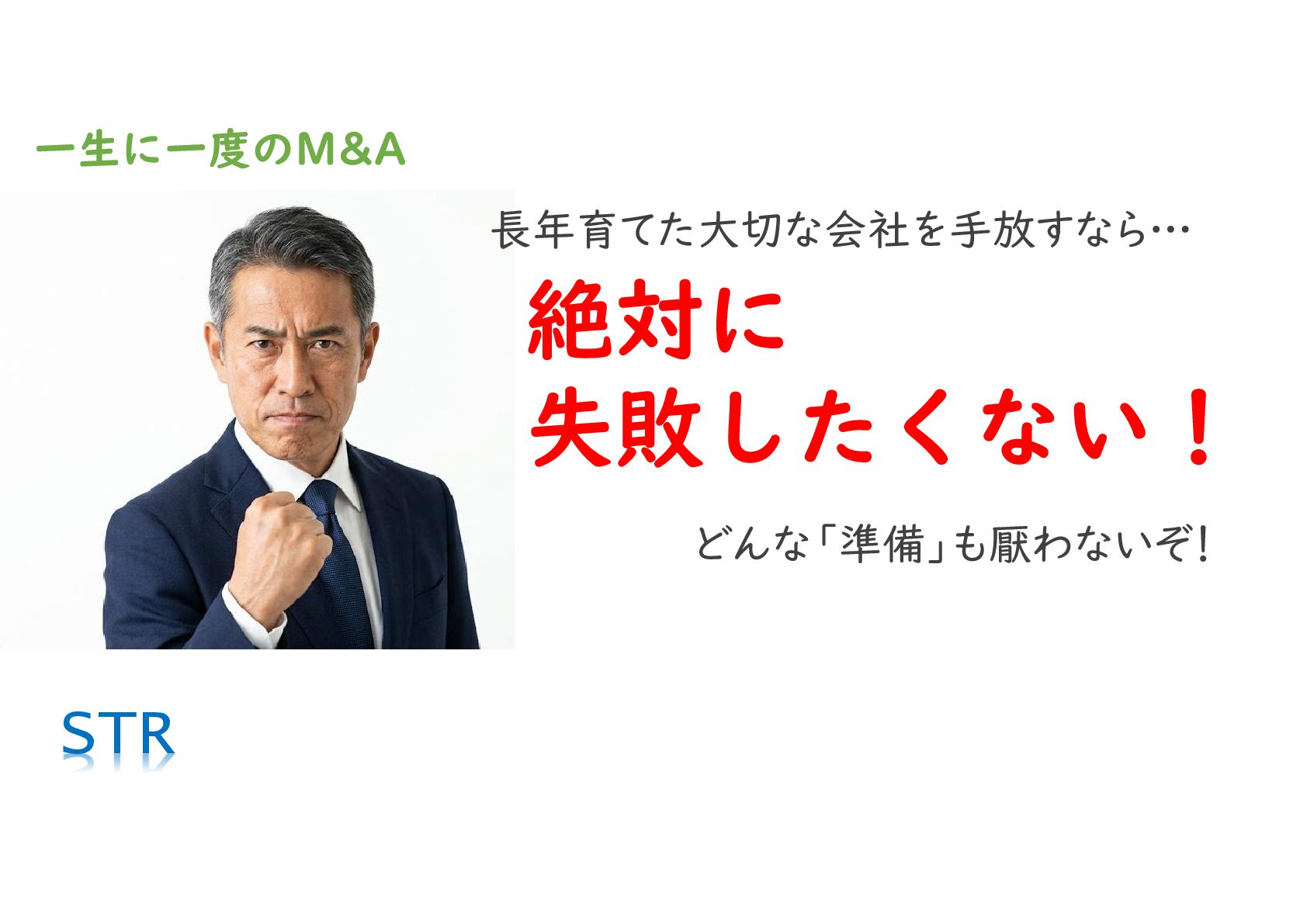 一生に一度のM&A

長年育てた大切な会社を手放すなら…

絶対に
失敗したくない！

どんな「準備」も厭わないぞ!

STR